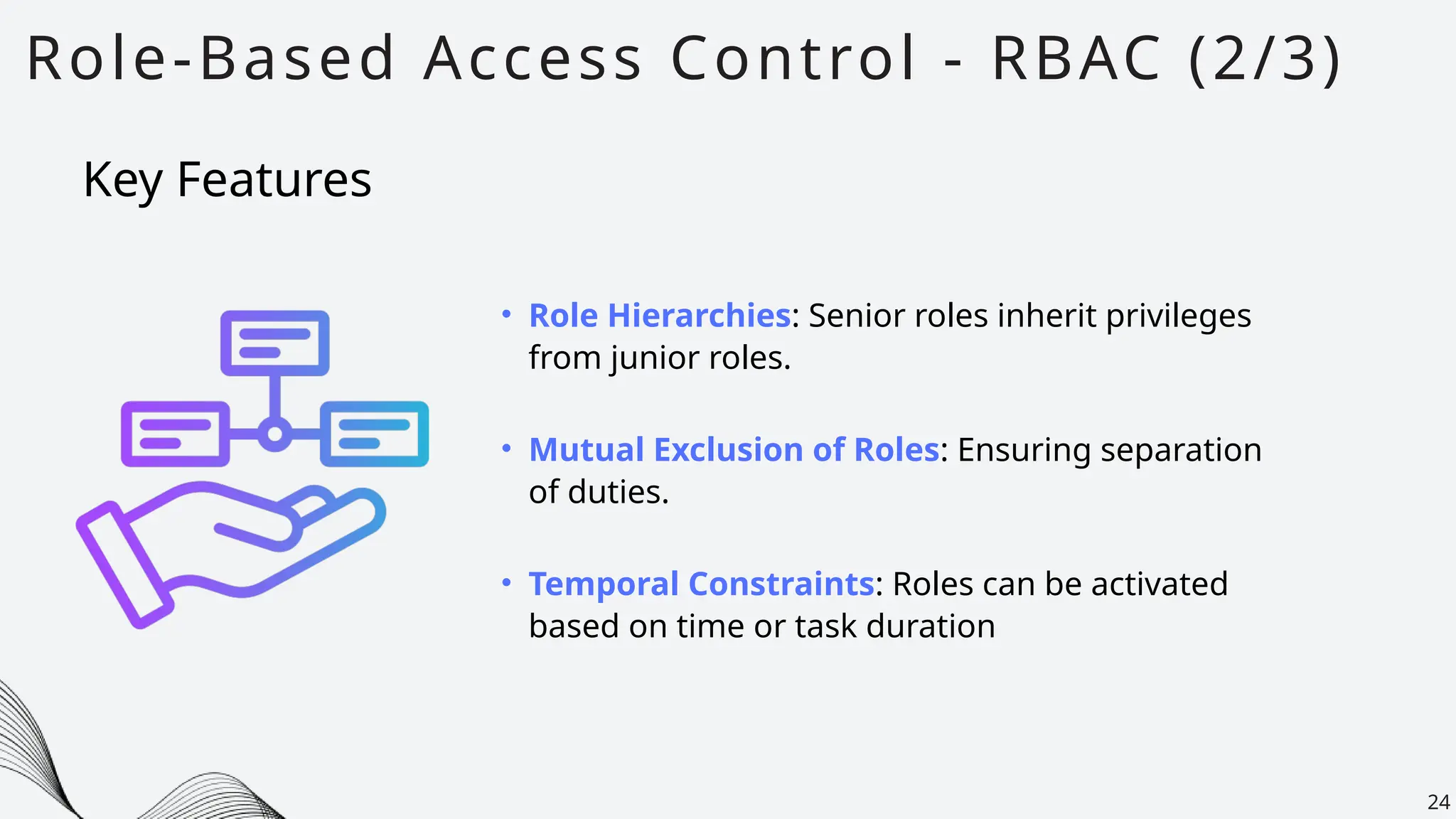 Role-Based Access Control - RBAC (2/3)

Key Features

• Role Hierarchies: Senior roles inherit privileges from junior roles.

• Mutual Exclusion of Roles: Ensuring separation of duties.

• Temporal Constraints: Roles can be activated based on time or task duration

24